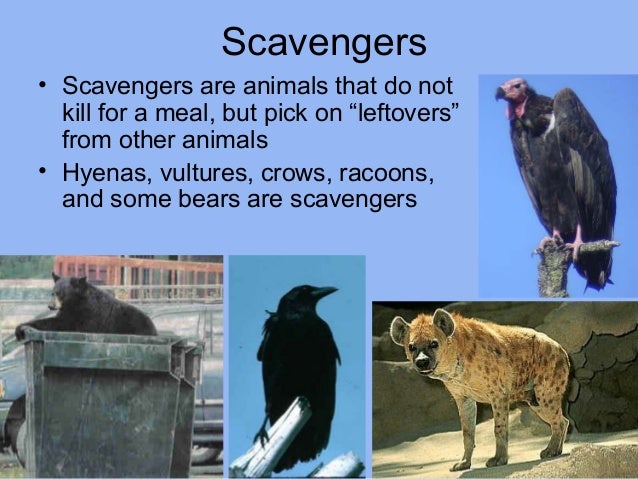 Scavengers

• Scavengers are animals that do not kill for a meal, but pick on “leftovers” from other animals

• Hyenas, vultures, crows, racoons, and some bears are scavengers